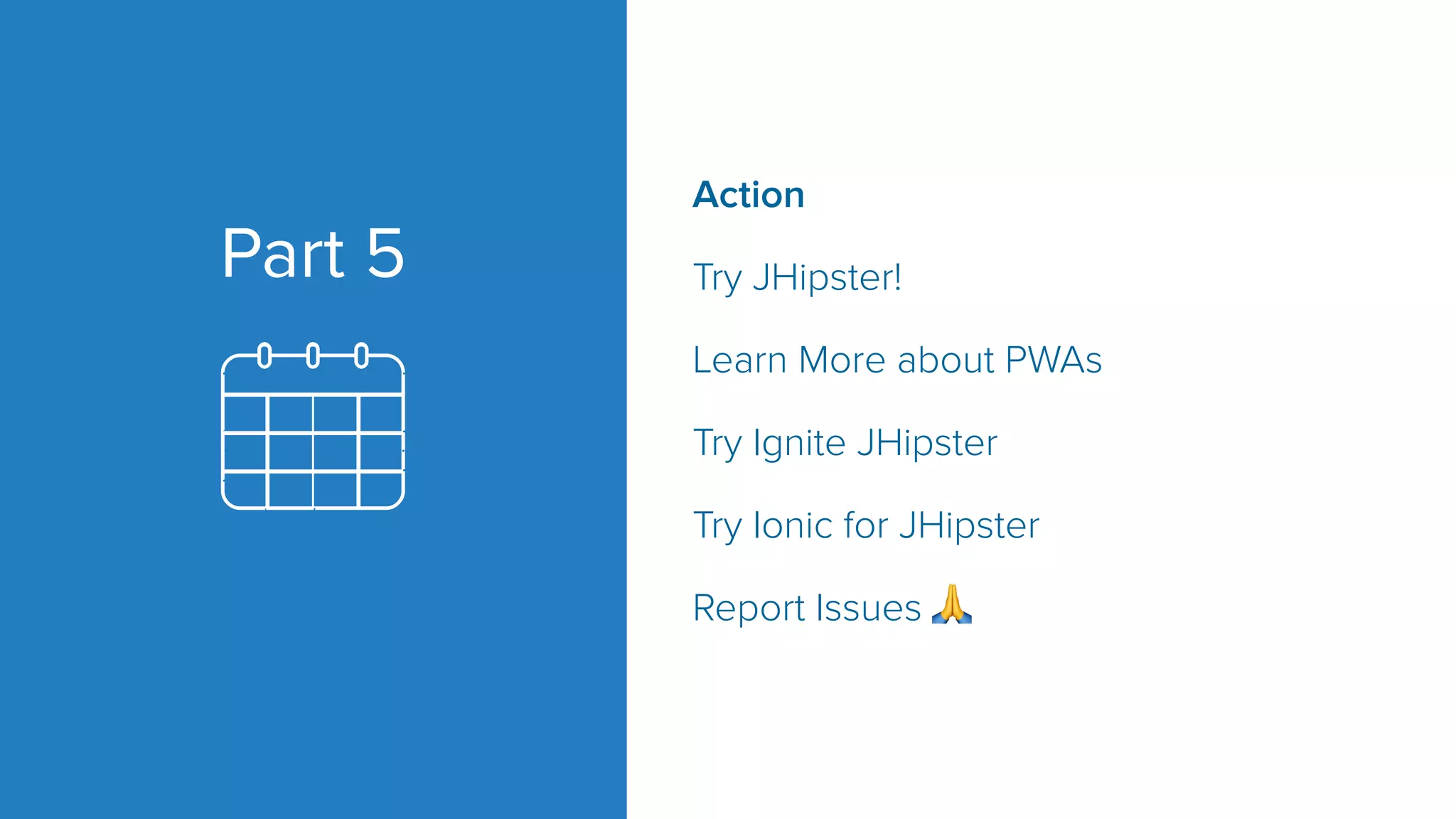 Part 5

Action

Try JHipster!

Learn More about PWAs

Try Ignite JHipster

Try Ionic for JHipster

Report Issues 🙏